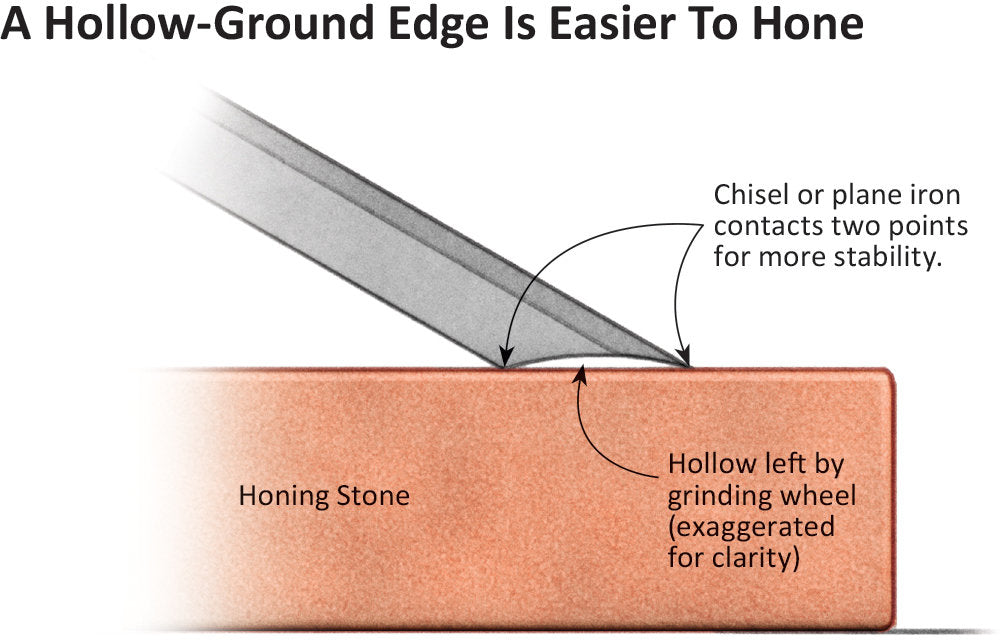 A Hollow-Ground Edge Is Easier To Hone

Chisel or plane iron contacts two points for more stability.

Honing Stone

Hollow left by grinding wheel (exaggerated for clarity)